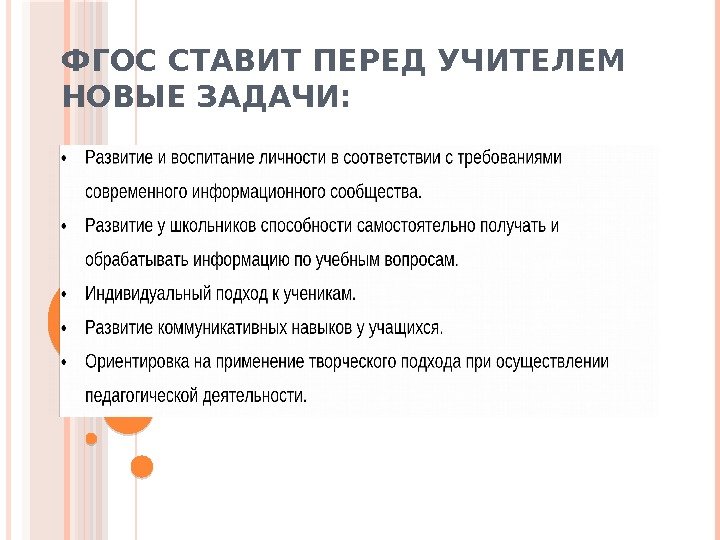 ФГОС СТАВИТ ПЕРЕД УЧИТЕЛЕМ НОВЫЕ ЗАДАЧИ:

• Развитие и воспитание личности в соответствии с требованиями современного информационного сообщества.
• Развитие у школьников способности самостоятельно получать и обрабатывать информацию по учебным вопросам.
• Индивидуальный подход к ученикам.
• Развитие коммуникативных навыков у учащихся.
• Ориентировка на применение творческого подхода при осуществлении педагогической деятельности.